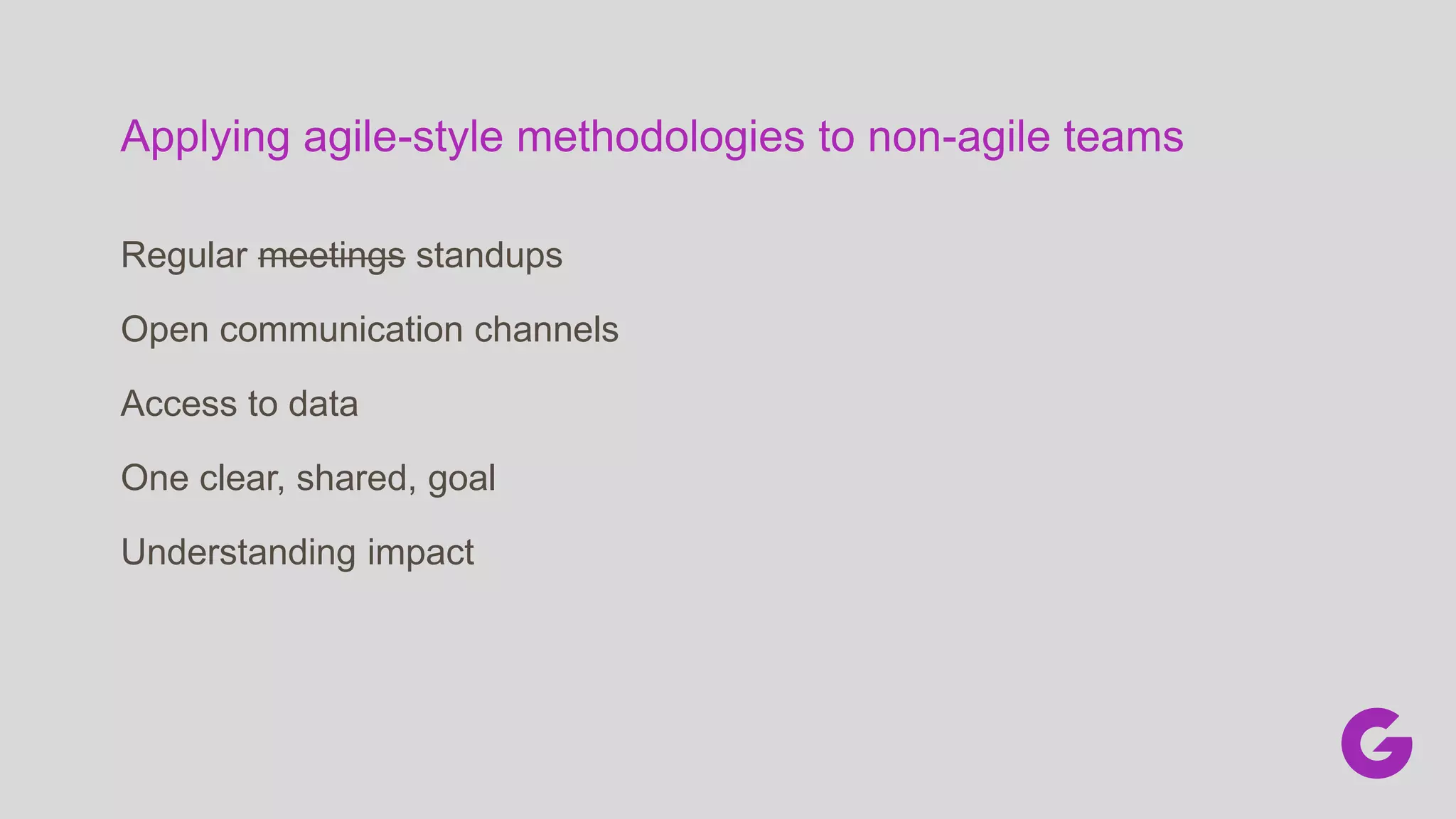 Applying agile-style methodologies to non-agile teams

Regular ~~meetings~~ standups

Open communication channels

Access to data

One clear, shared, goal

Understanding impact